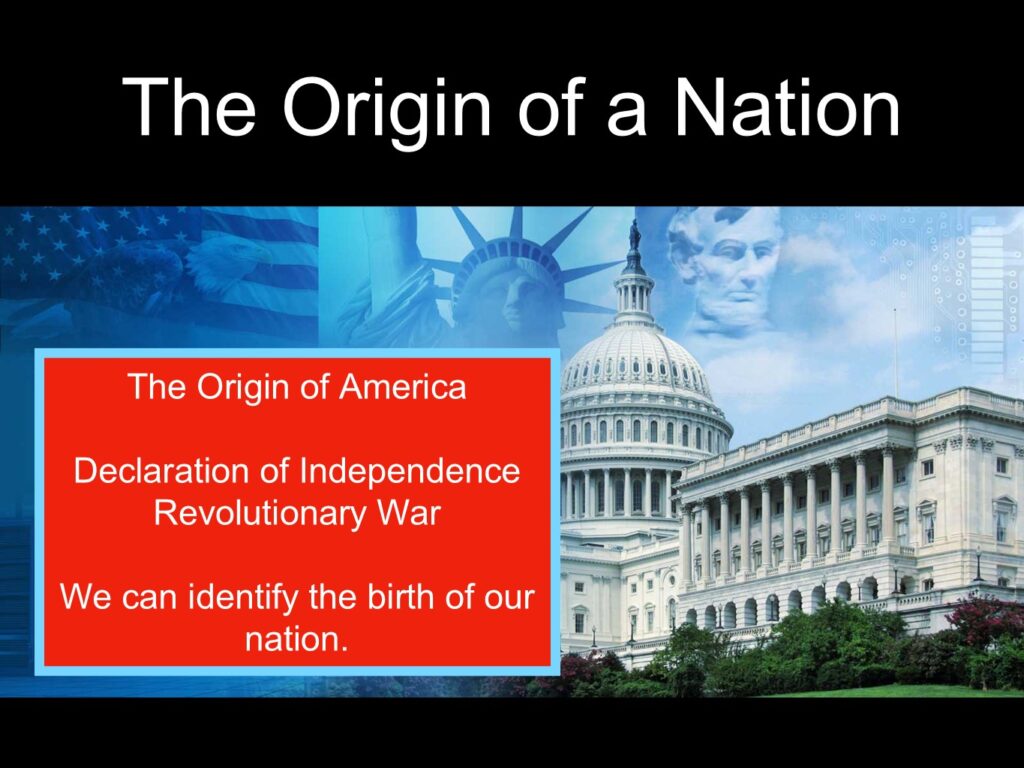 The Origin of a Nation

The Origin of America

Declaration of Independence
Revolutionary War

We can identify the birth of our nation.